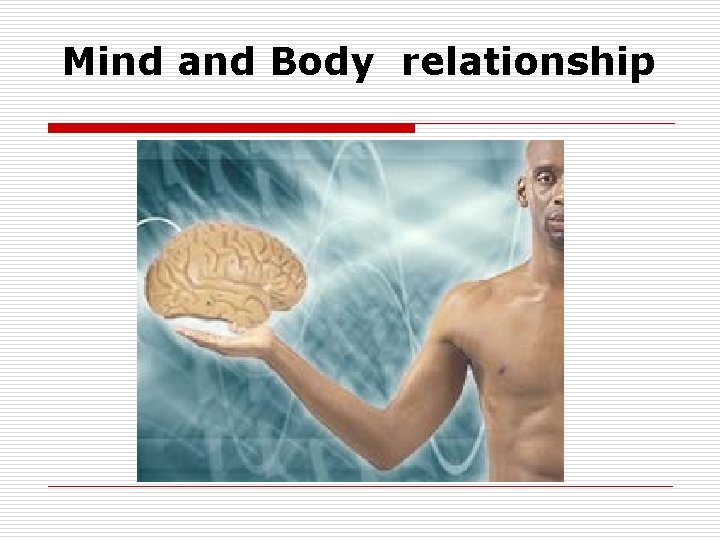 Mind and Body relationship